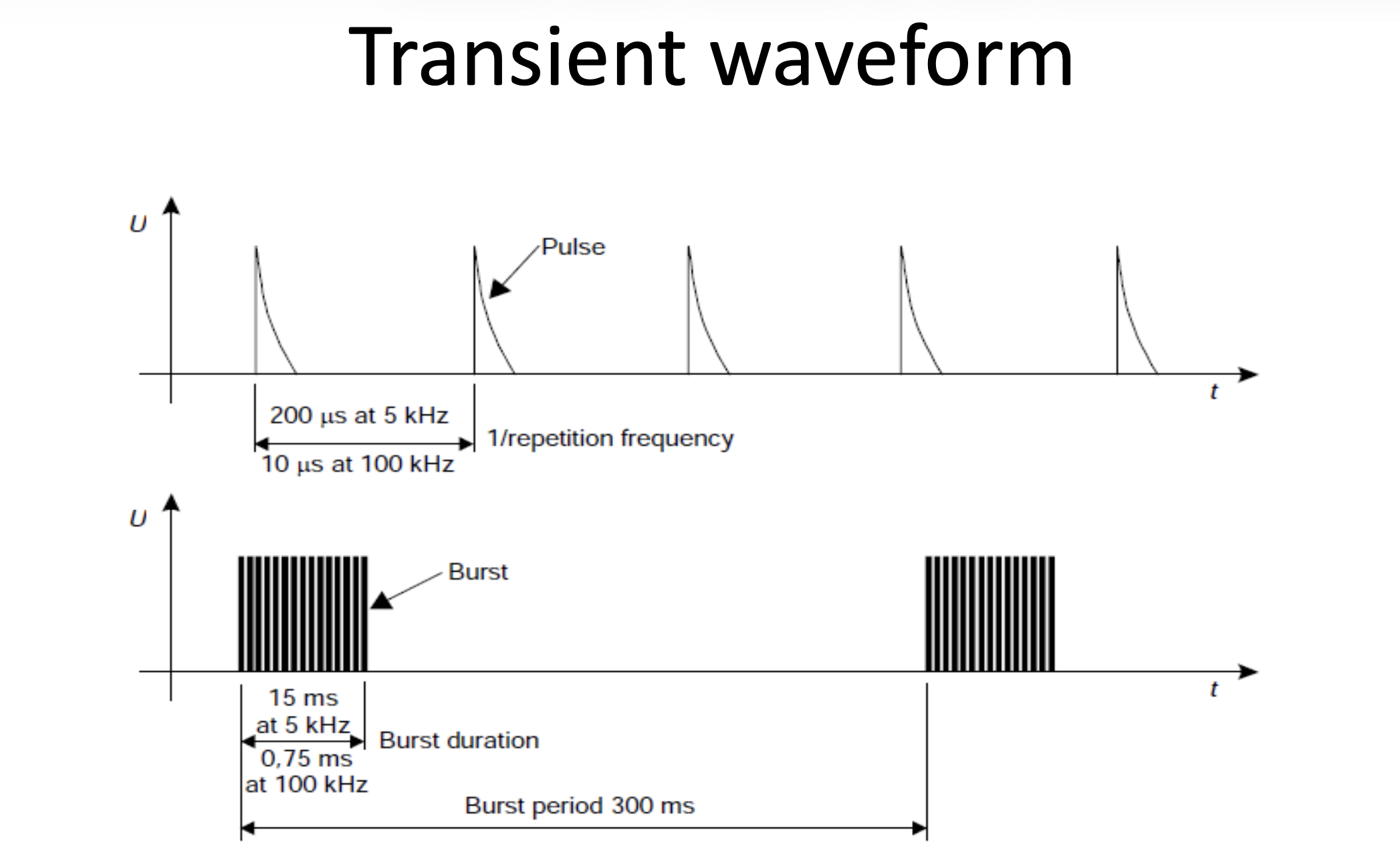 Transient waveform

U

Pulse

t

200 µs at 5 kHz

1/repetition frequency

10 µs at 100 kHz

U

Burst

t

15 ms at 5 kHz

Burst duration

0,75 ms at 100 kHz

Burst period 300 ms